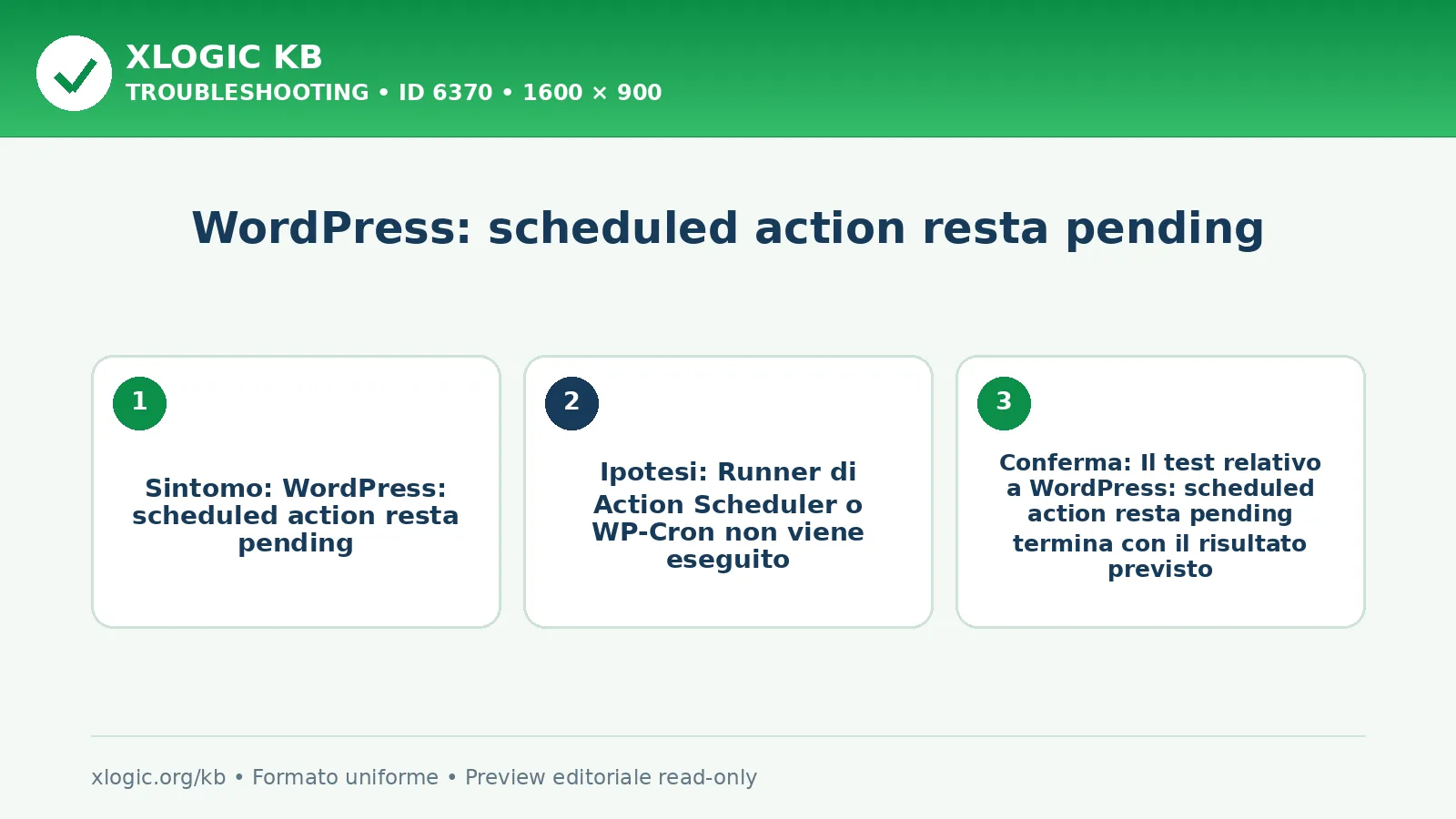 XLOGIC KB
TROUBLESHOOTING • ID 6370 • 1600 × 900

WordPress: scheduled action resta pending

1

Sintomo: WordPress: scheduled action resta pending

2

Ipotesi: Runner di Action Scheduler o WP-Cron non viene eseguito

3

Conferma: Il test relativo a WordPress: scheduled action resta pending termina con il risultato previsto

xlogic.org/kb • Formato uniforme • Preview editoriale read-only